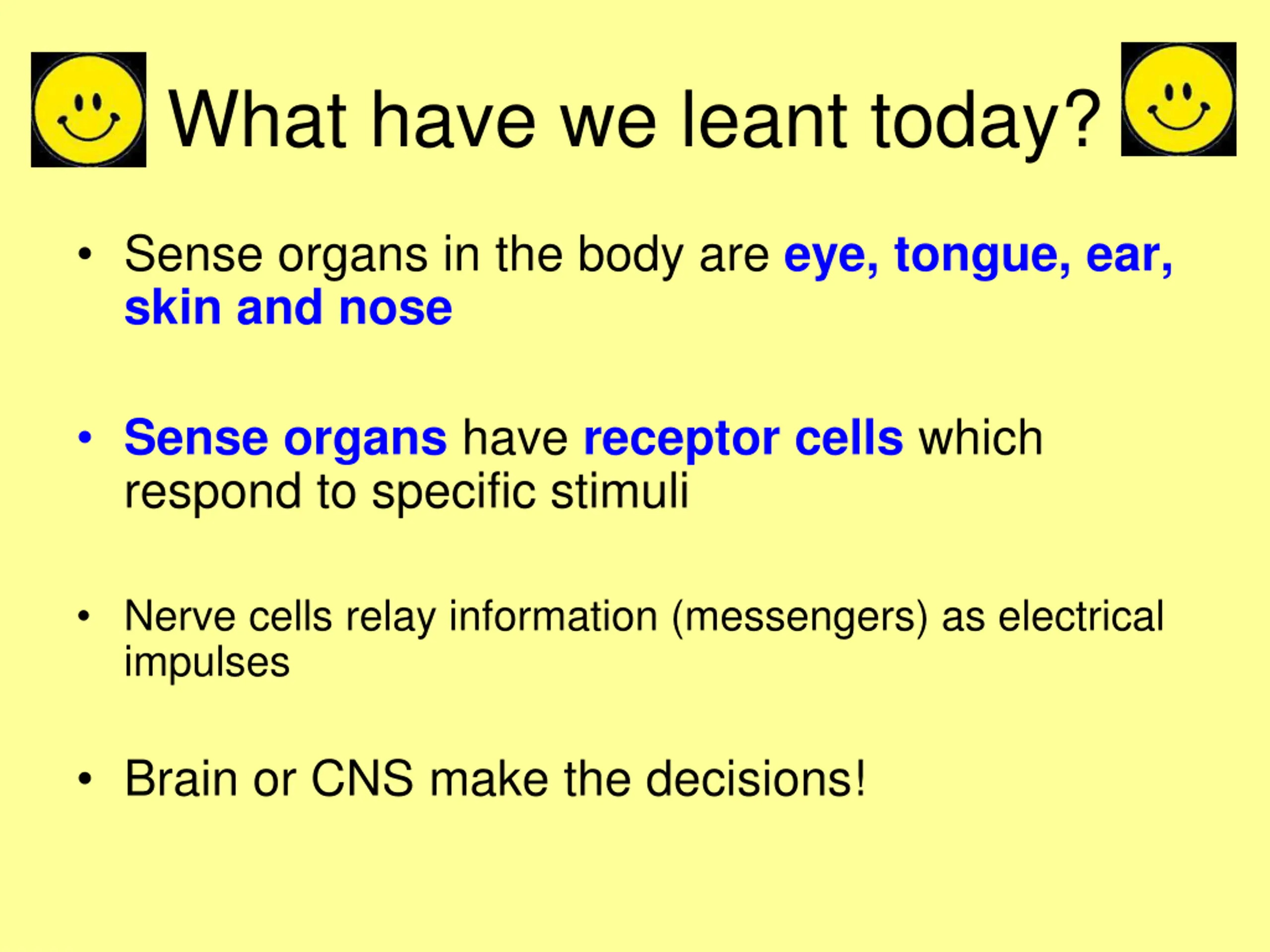 What have we leant today?

• Sense organs in the body are eye, tongue, ear, skin and nose

• Sense organs have receptor cells which respond to specific stimuli

• Nerve cells relay information (messengers) as electrical impulses

• Brain or CNS make the decisions!